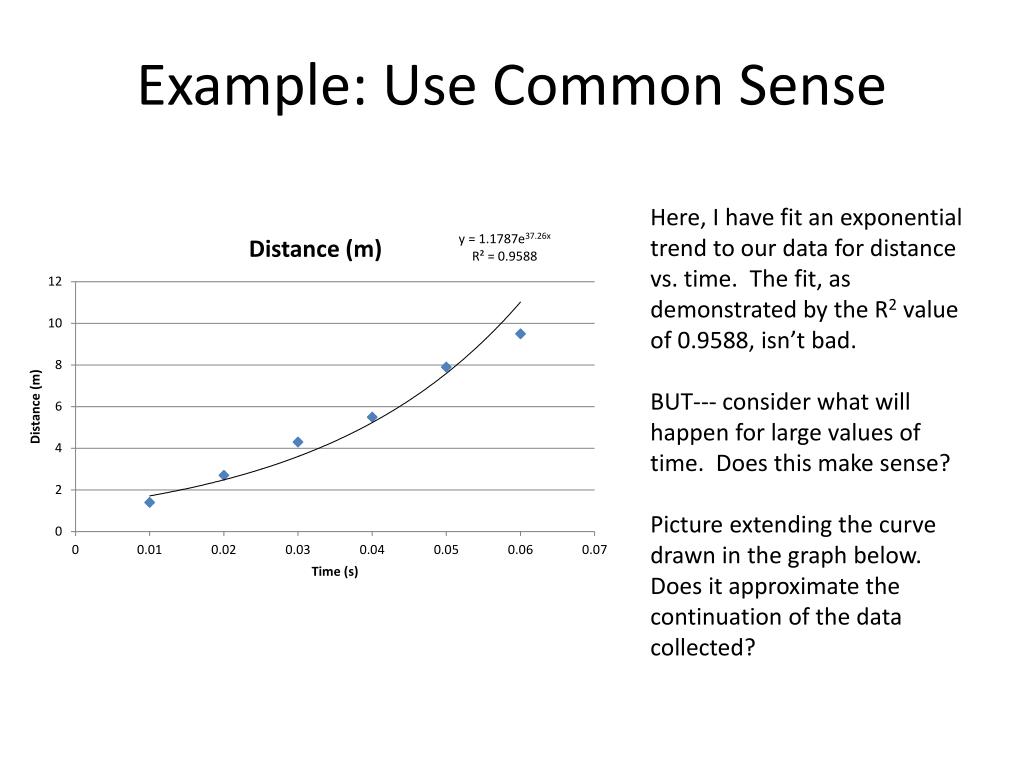 Example: Use Common Sense

Distance (m)

$y = 1.1787e^{37.26x}$
$R^2 = 0.9588$

12
10
8
6
4
2
0

Distance (m)

0
0.01
0.02
0.03
0.04
0.05
0.06
0.07

Time (s)

Here, I have fit an exponential trend to our data for distance vs. time. The fit, as demonstrated by the $R^2$ value of 0.9588, isn't bad.

BUT--- consider what will happen for large values of time. Does this make sense?

Picture extending the curve drawn in the graph below. Does it approximate the continuation of the data collected?